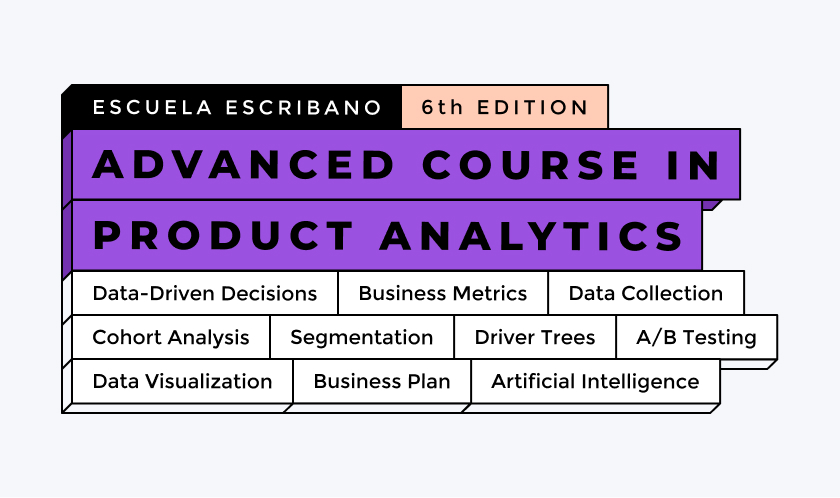 ESCUELA ESCRIBANO 6th EDITION

ADVANCED COURSE IN PRODUCT ANALYTICS

Data-Driven Decisions Business Metrics Data Collection

Cohort Analysis Segmentation Driver Trees A/B Testing

Data Visualization Business Plan Artificial Intelligence